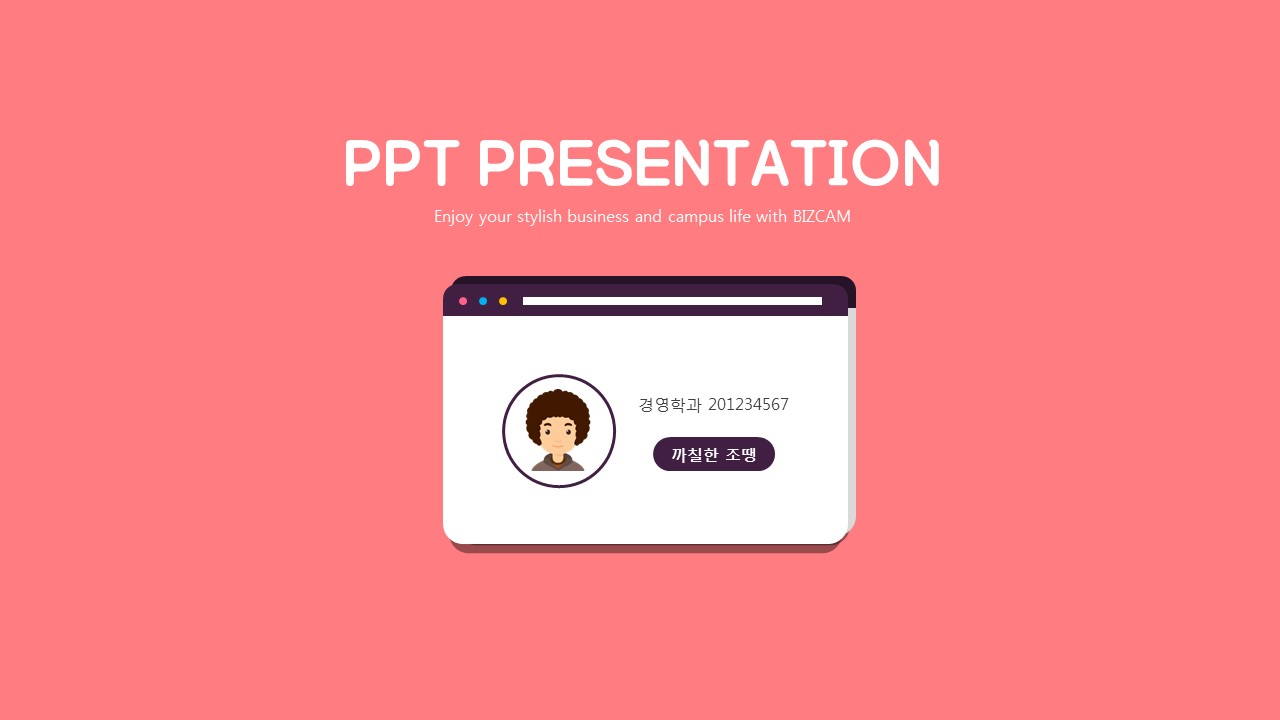 PPT PRESENTATION

Enjoy your stylish business and campus life with BIZCAM

경영학과 201234567

까칠한 조땡